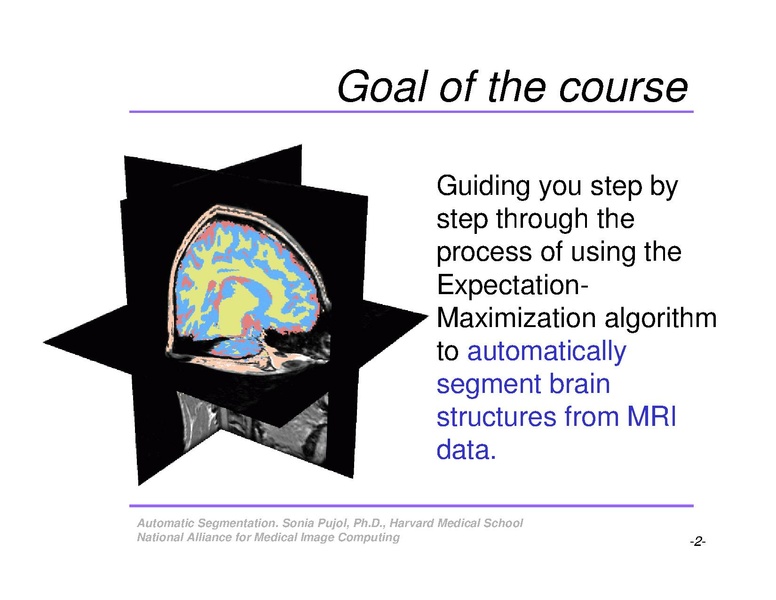 Goal of the course

Guiding you step by step through the process of using the Expectation-Maximization algorithm to automatically segment brain structures from MRI data.

Automatic Segmentation. Sonia Pujol, Ph.D., Harvard Medical School
National Alliance for Medical Image Computing

-2-